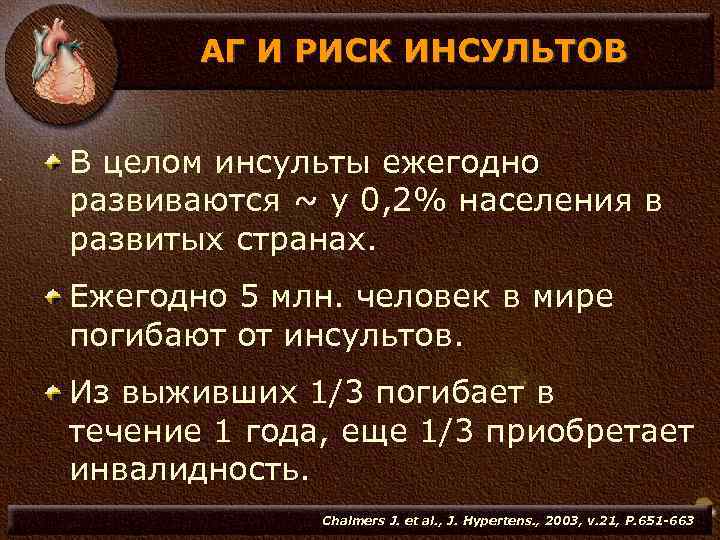 АГ И РИСК ИНСУЛЬТОВ

В целом инсульты ежегодно развиваются ~ у 0,2% населения в развитых странах.

Ежегодно 5 млн. человек в мире погибают от инсультов.

Из выживших 1/3 погибает в течение 1 года, еще 1/3 приобретает инвалидность.

Chalmers J. et al., J. Hypertens., 2003, v.21, P.651-663